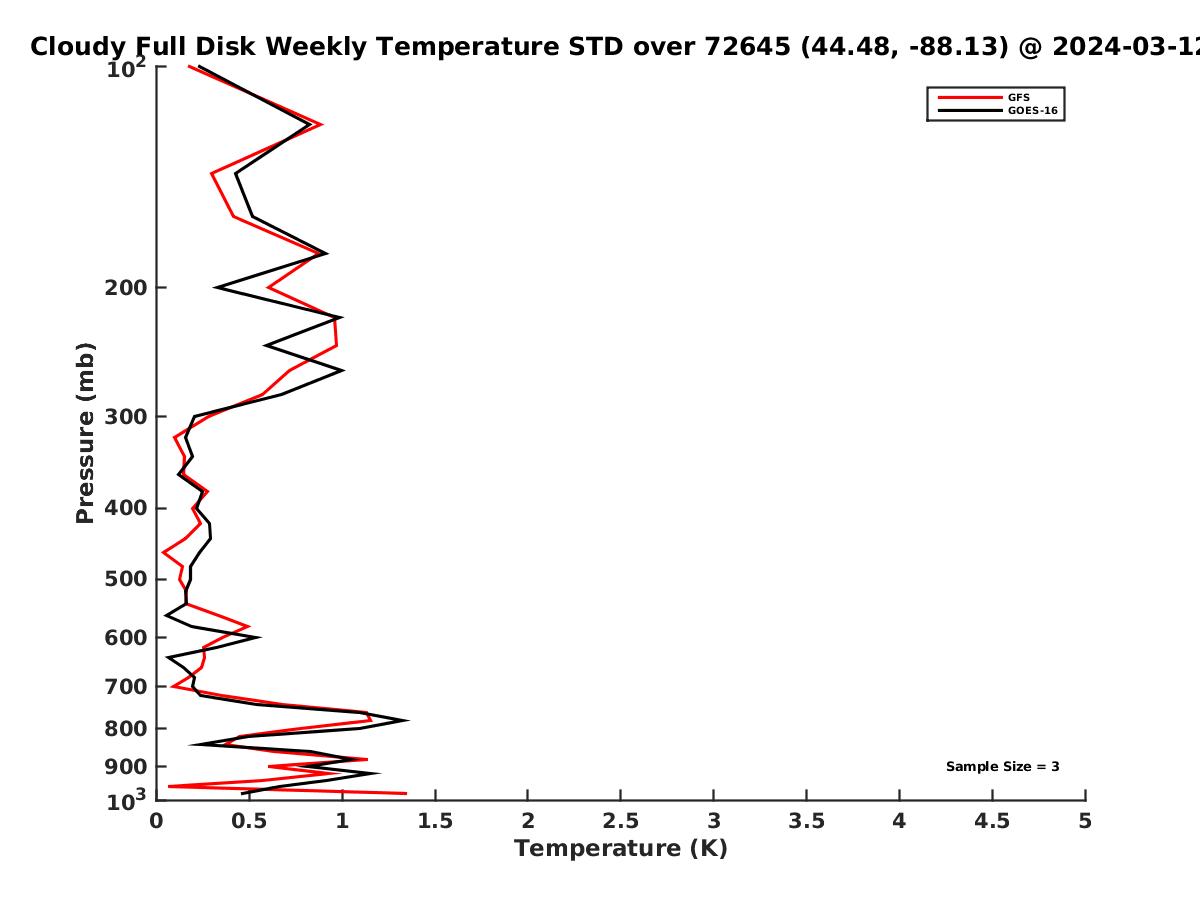 Cloudy Full Disk Weekly Temperature STD over 72645 (44.48, -88.13) @ 2024-03-12

GFS
GOES-16

Pressure (mb)

$10^2$
200
300
400
500
600
700
800
900
$10^3$

Sample Size = 3

0 0.5 1 1.5 2 2.5 3 3.5 4 4.5 5

Temperature (K)